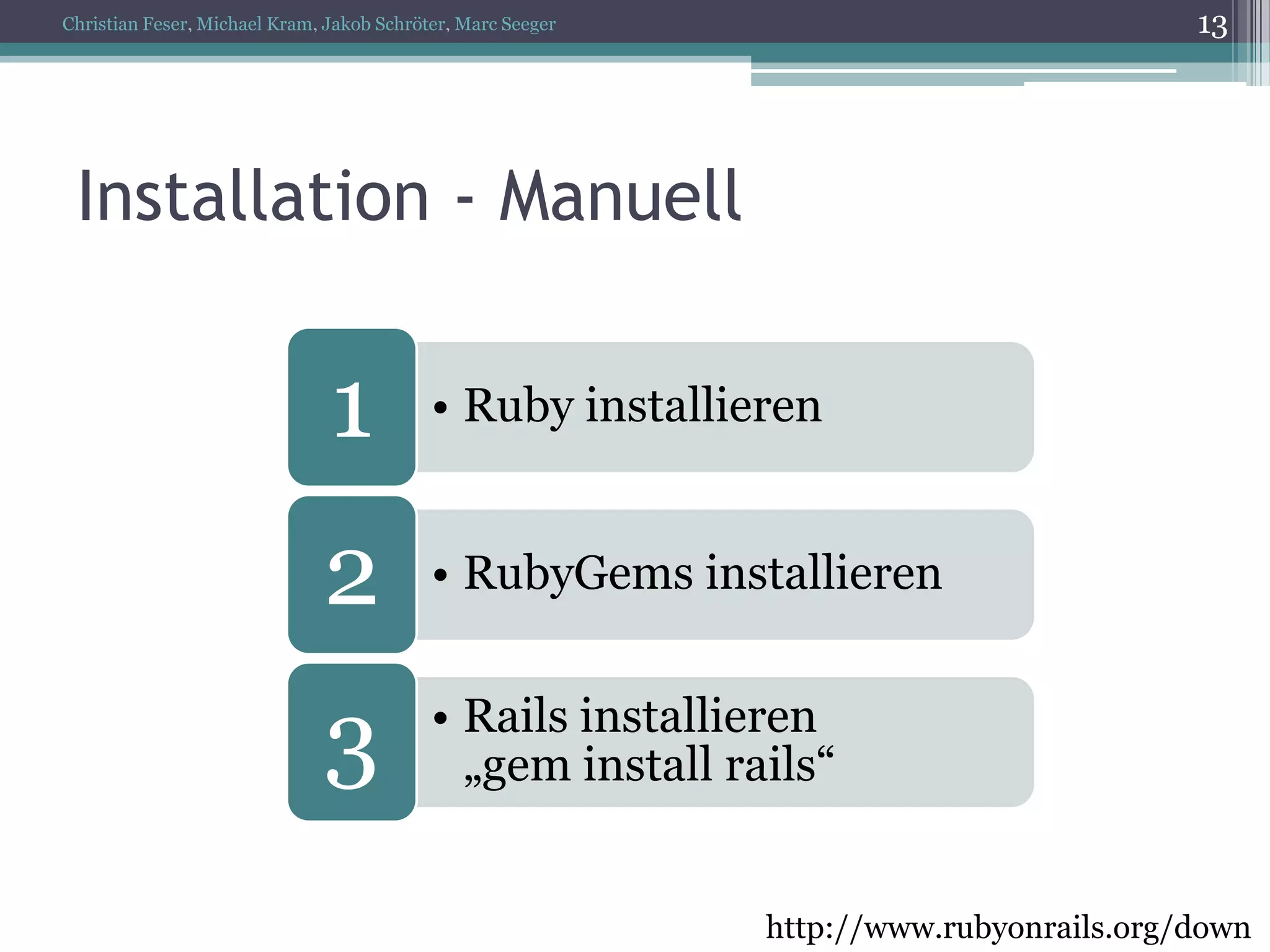 Christian Feser, Michael Kram, Jakob Schröter, Marc Seeger

13

Installation - Manuell

1

• Ruby installieren

2

• RubyGems installieren

3

• Rails installieren
„gem install rails“

http://www.rubyonrails.org/down